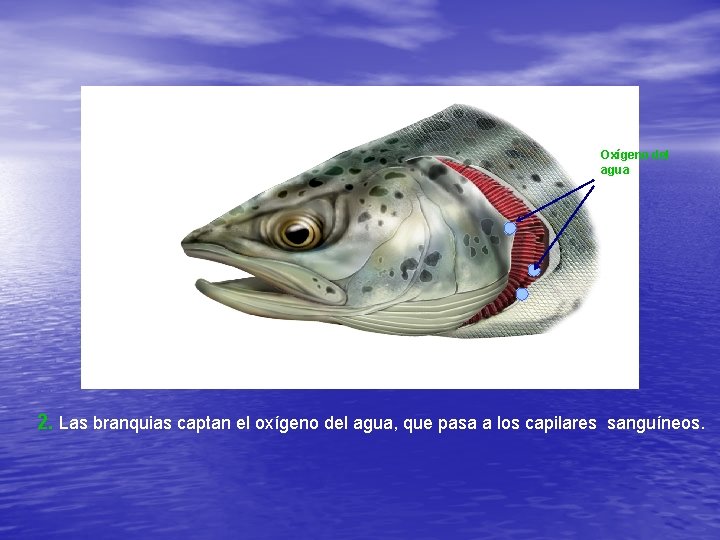 Oxígeno del agua

2. Las branquias captan el oxígeno del agua, que pasa a los capilares sanguíneos.